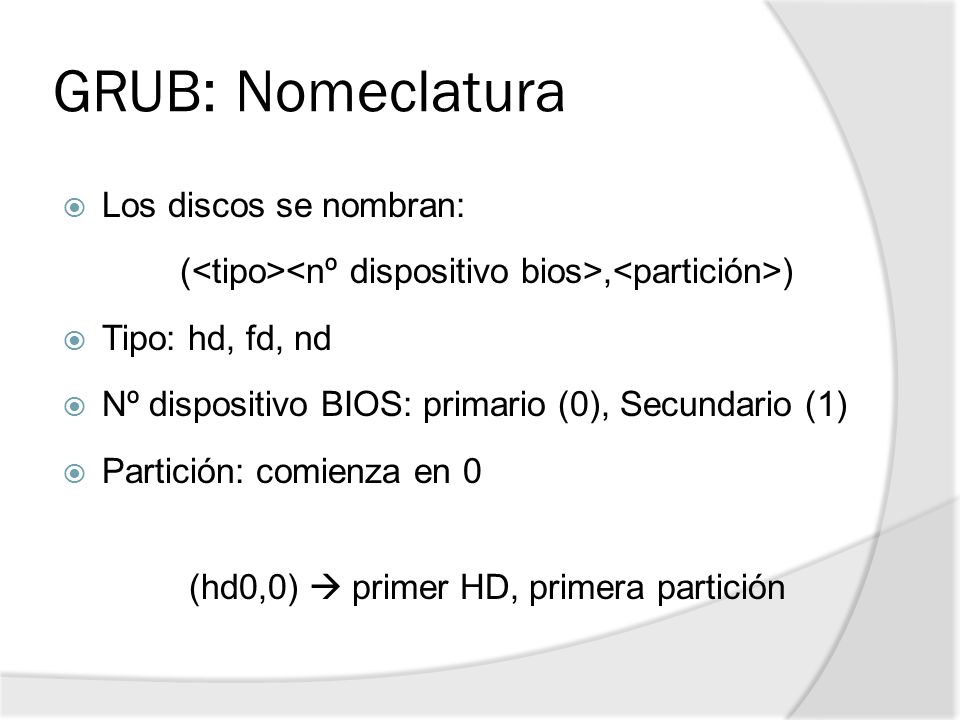 GRUB: Nomeclatura

Los discos se nombran:

(<tipo><nº dispositivo bios>,<partición>)

Tipo: hd, fd, nd

Nº dispositivo BIOS: primario (0), Secundario (1)

Partición: comienza en 0

(hd0,0) → primer HD, primera partición